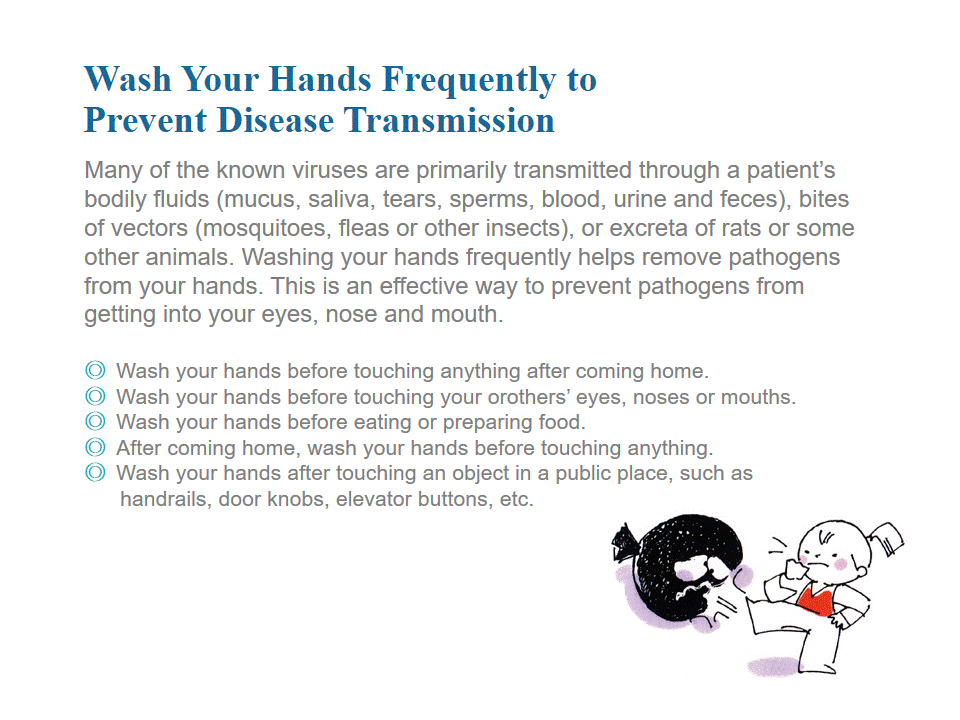 Wash Your Hands Frequently to Prevent Disease Transmission

Many of the known viruses are primarily transmitted through a patient's bodily fluids (mucus, saliva, tears, sperms, blood, urine and feces), bites of vectors (mosquitoes, fleas or other insects), or excreta of rats or some other animals. Washing your hands frequently helps remove pathogens from your hands. This is an effective way to prevent pathogens from getting into your eyes, nose and mouth.

◎ Wash your hands before touching anything after coming home.
◎ Wash your hands before touching your orothers' eyes, noses or mouths.
◎ Wash your hands before eating or preparing food.
◎ After coming home, wash your hands before touching anything.
◎ Wash your hands after touching an object in a public place, such as handrails, door knobs, elevator buttons, etc.